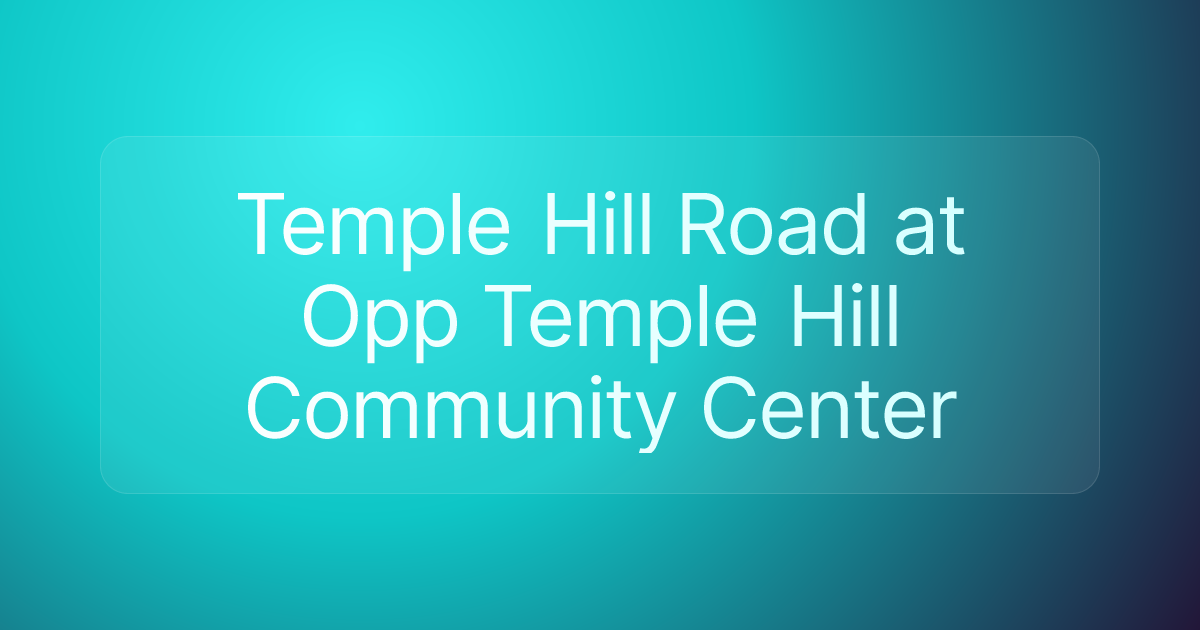 Temple Hill Road at Opp Temple Hill Community Center